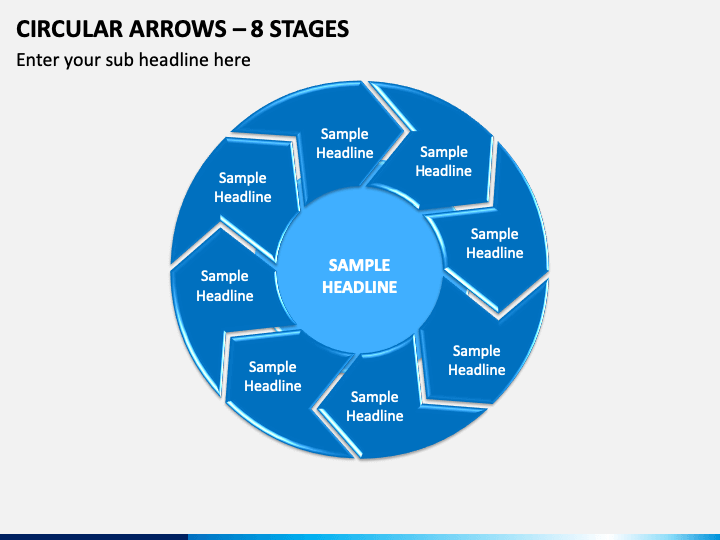 CIRCULAR ARROWS – 8 STAGES
Enter your sub headline here

Sample Headline

Sample Headline

Sample Headline

Sample Headline

Sample Headline

Sample Headline

Sample Headline

Sample Headline

SAMPLE HEADLINE